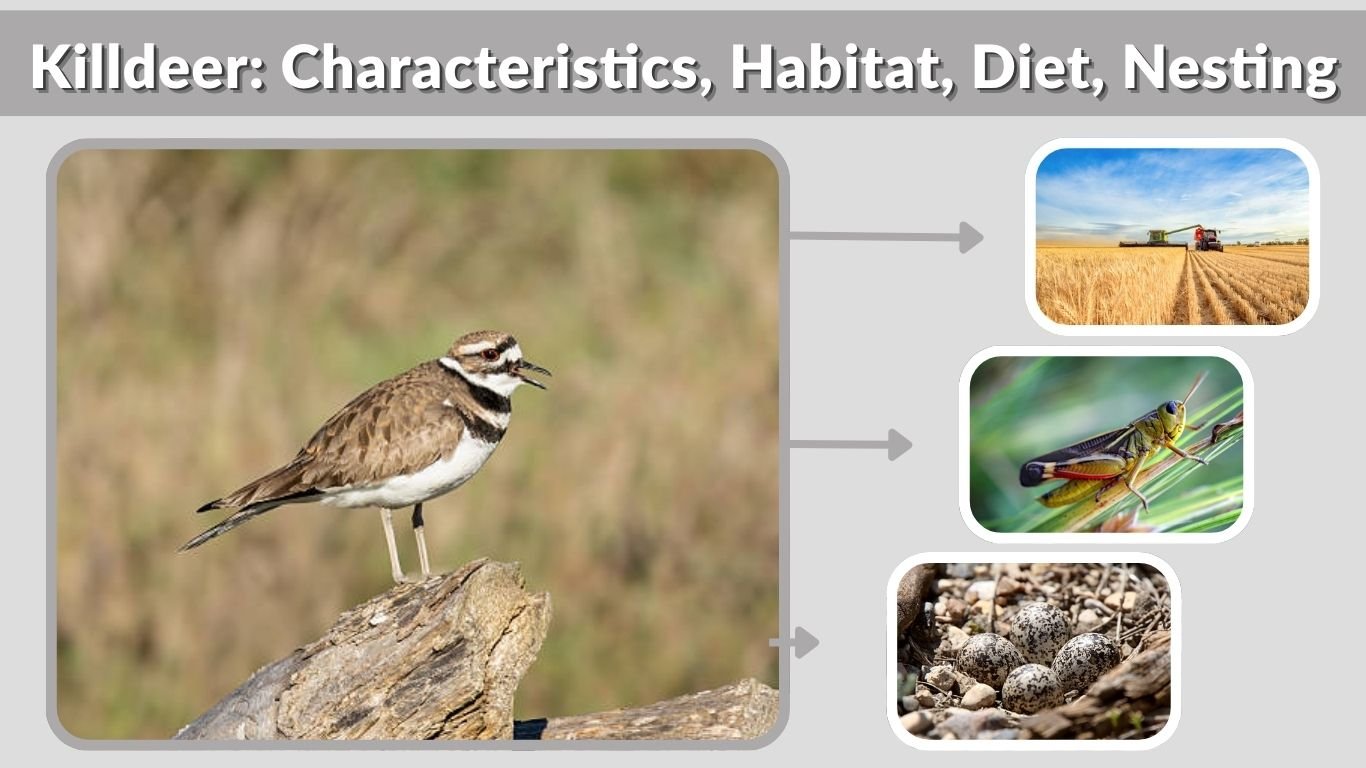 Killdeer: Characteristics, Habitat, Diet, Nesting